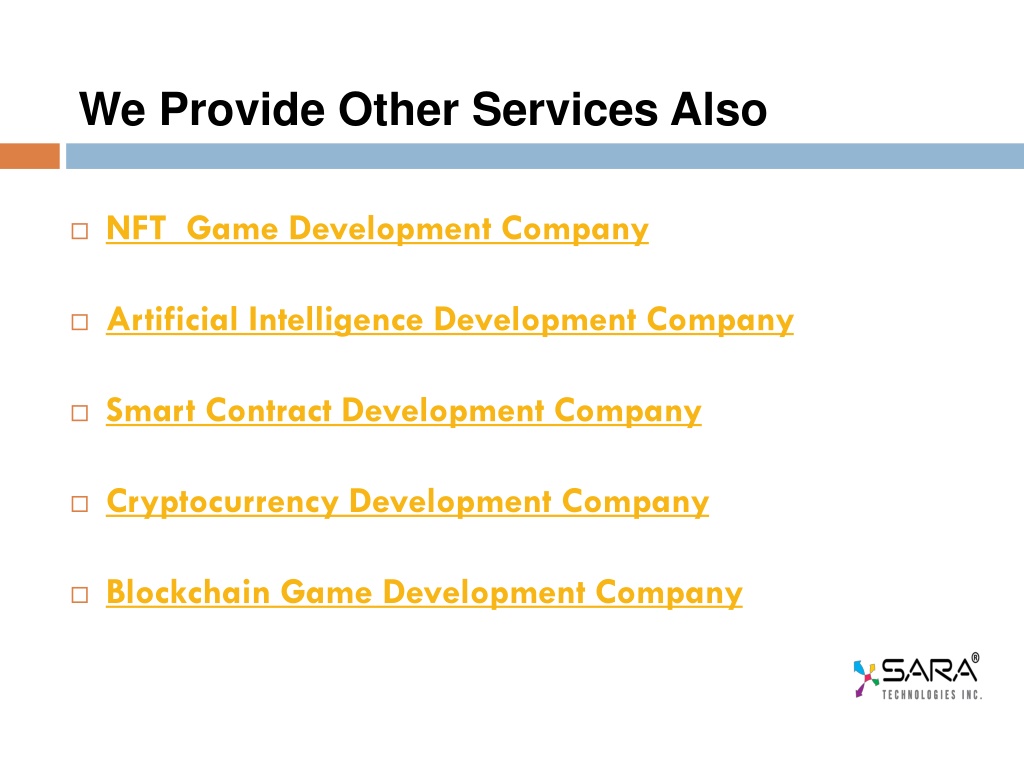 We Provide Other Services Also

□ NFT Game Development Company

□ Artificial Intelligence Development Company

□ Smart Contract Development Company

□ Cryptocurrency Development Company

□ Blockchain Game Development Company

SARA®
TECHNOLOGIES INC.